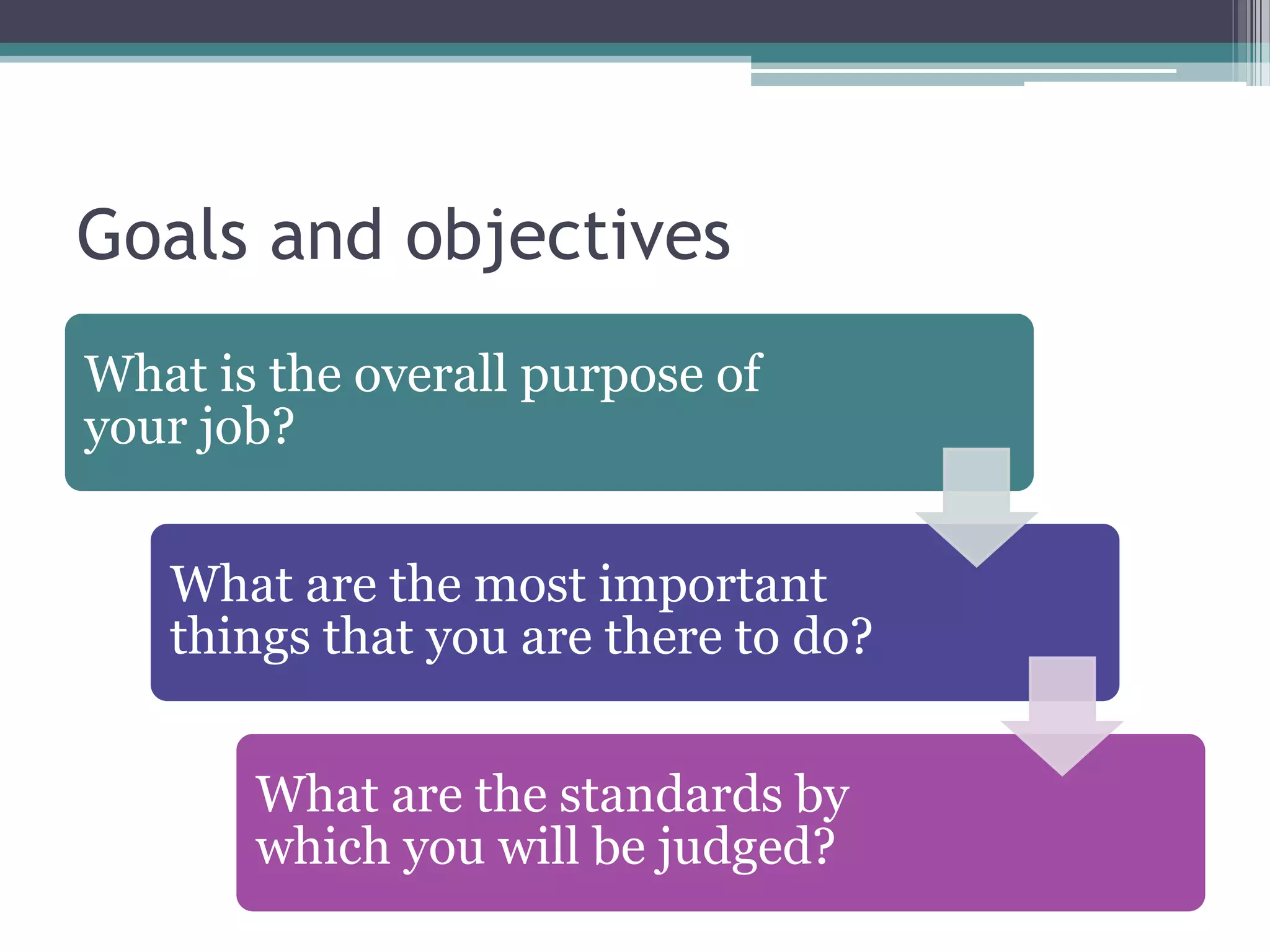 Goals and objectives

What is the overall purpose of your job?

What are the most important things that you are there to do?

What are the standards by which you will be judged?